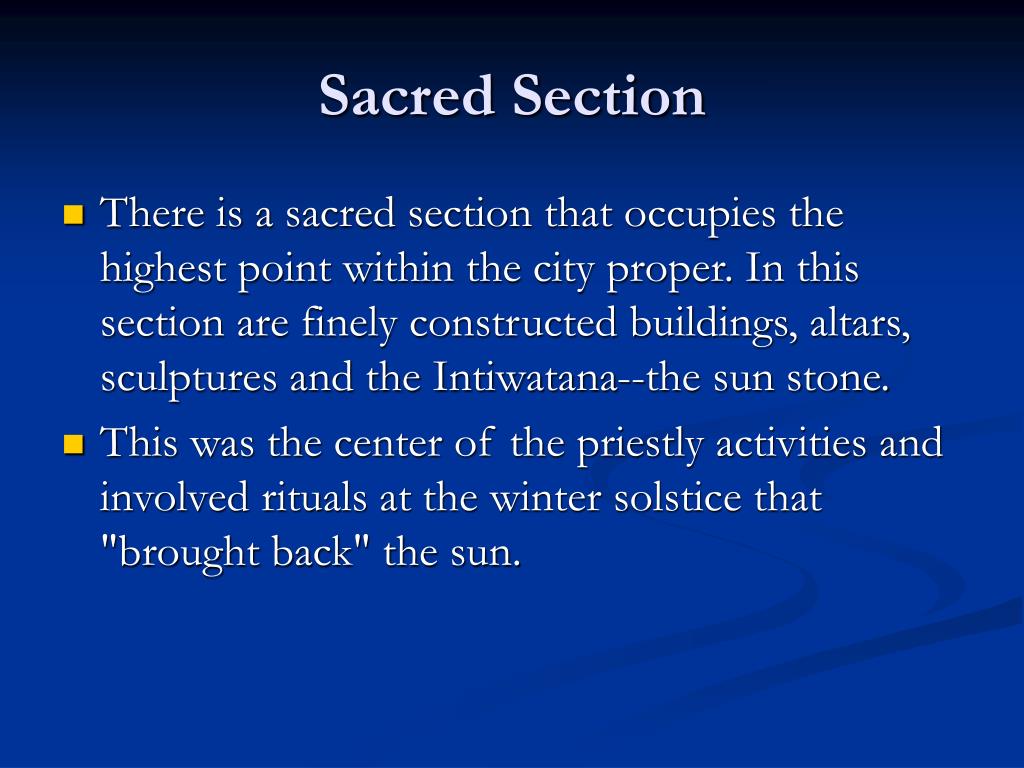 Sacred Section

There is a sacred section that occupies the highest point within the city proper. In this section are finely constructed buildings, altars, sculptures and the Intiwatana--the sun stone.

This was the center of the priestly activities and involved rituals at the winter solstice that "brought back" the sun.